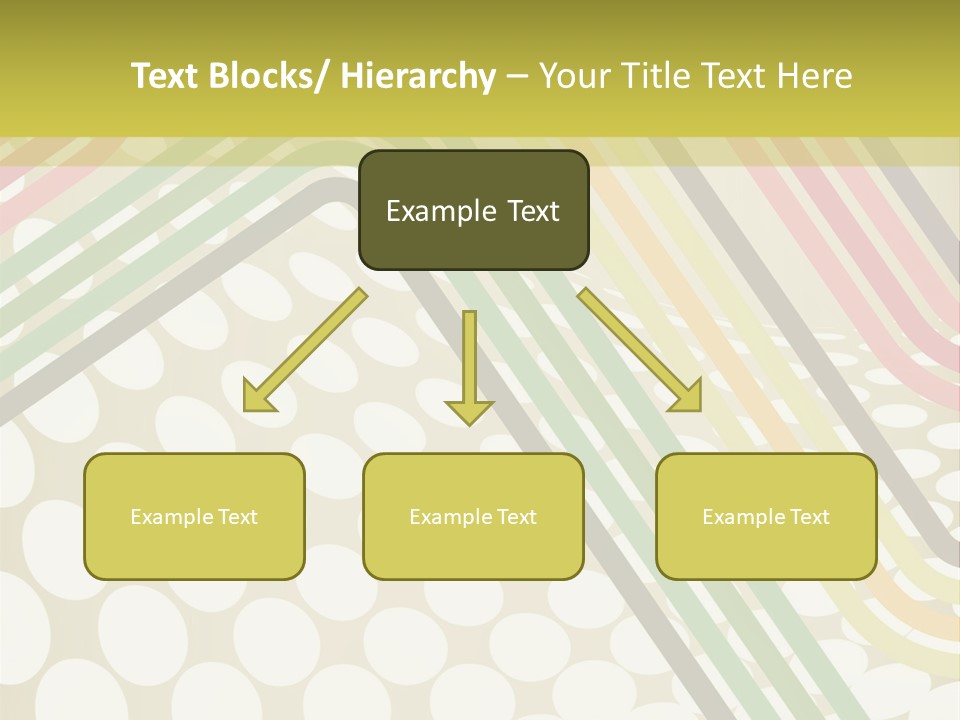 Text Blocks/ Hierarchy – Your Title Text Here

Example Text

Example Text

Example Text

Example Text